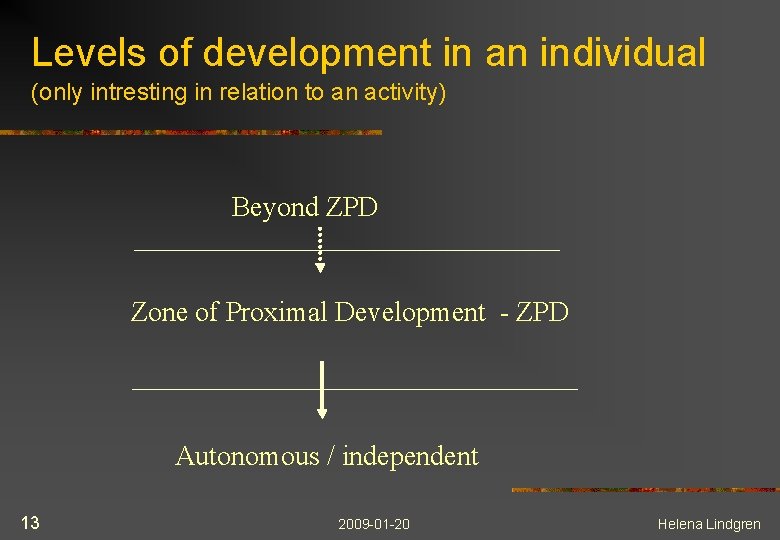 Levels of development in an individual
(only intresting in relation to an activity)

Beyond ZPD

Zone of Proximal Development - ZPD

Autonomous / independent

13

2009-01-20

Helena Lindgren